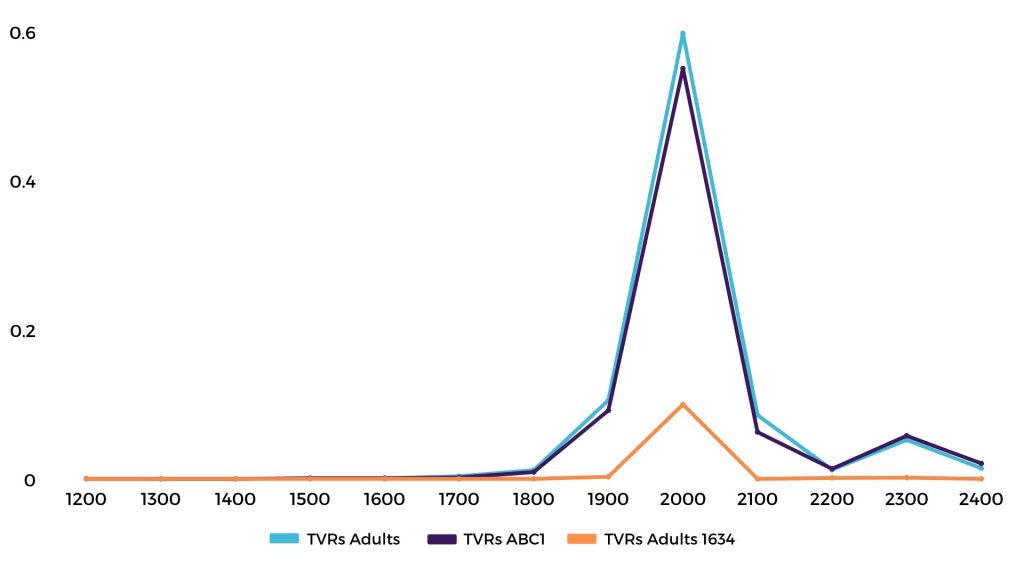 0.6
0.4
0.2
0
1200 1300 1400 1500 1600 1700 1800 1900 2000 2100 2200 2300 2400
TVRs Adults
TVRs ABC1
TVRs Adults 1634